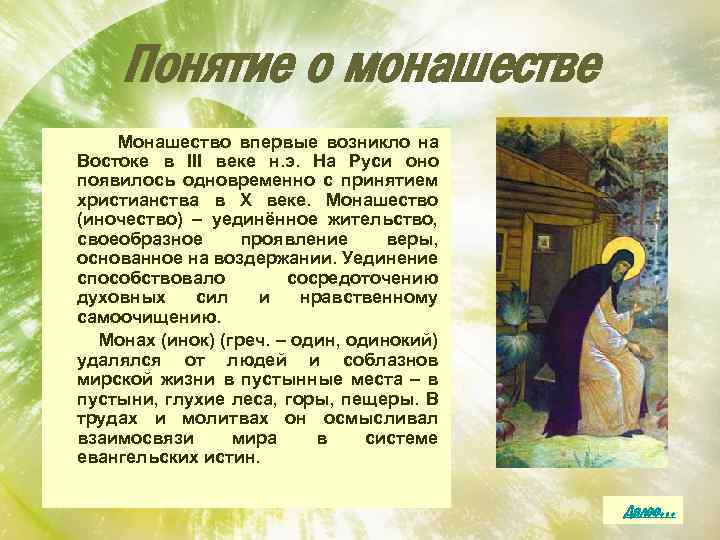 Понятие о монашестве

Монашество впервые возникло на Востоке в III веке н.э. На Руси оно появилось одновременно с принятием христианства в X веке. Монашество (иночество) – уединённое жительство, своеобразное проявление веры, основанное на воздержании. Уединение способствовало сосредоточению духовных сил и нравственному самоочищению.

Монах (инок) (греч. – один, одинокий) удалялся от людей и соблазнов мирской жизни в пустынные места – в пустыни, глухие леса, горы, пещеры. В трудах и молитвах он осмысливал взаимосвязи мира в системе евангельских истин.

Далее…